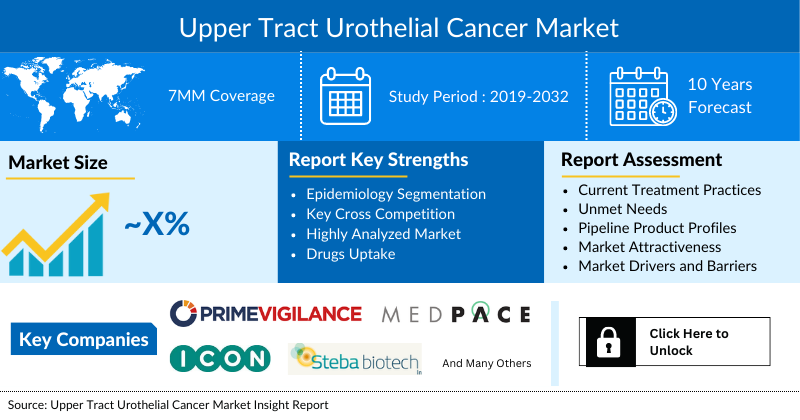 Upper Tract Urothelial Cancer Market

7MM Coverage

Study Period : 2019-2032

10 Years Forecast

Market Size

~X%

Report Key Strengths

- Epidemiology Segmentation
- Key Cross Competition
- Highly Analyzed Market
- Drugs Uptake

Report Assessment

- Current Treatment Practices
- Unmet Needs
- Pipeline Product Profiles
- Market Attractiveness
- Market Drivers and Barriers

Key Companies

PRIMEVIGILANCE

MEDPACE

ICON

Steba biotech

And Many Others

Click Here to Unlock

Source: Upper Tract Urothelial Cancer Market Insight Report